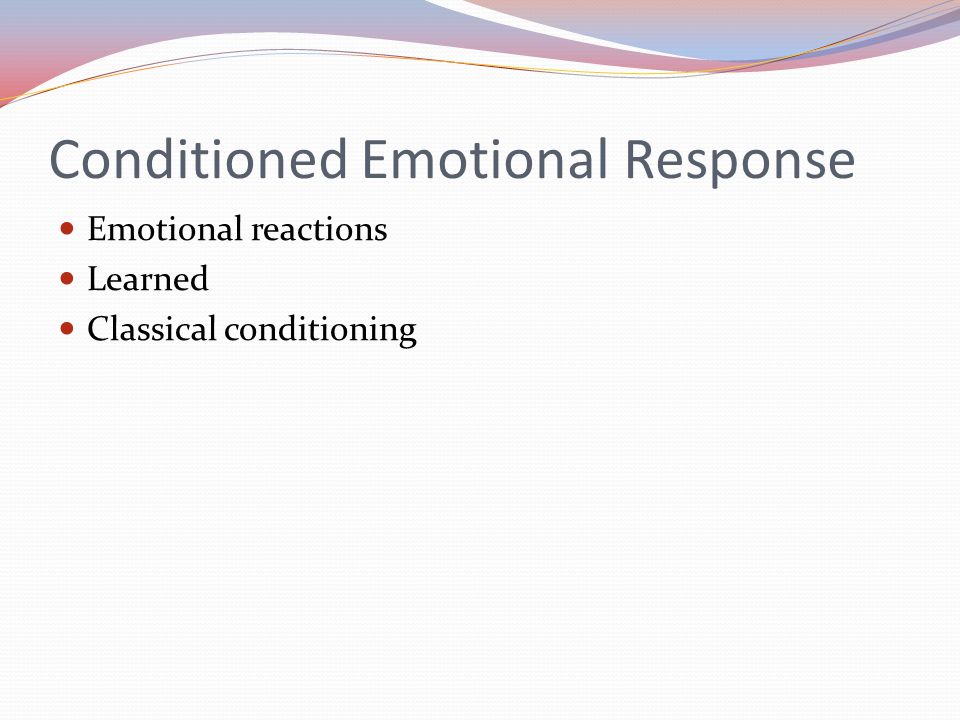 Conditioned Emotional Response

- Emotional reactions
- Learned
- Classical conditioning